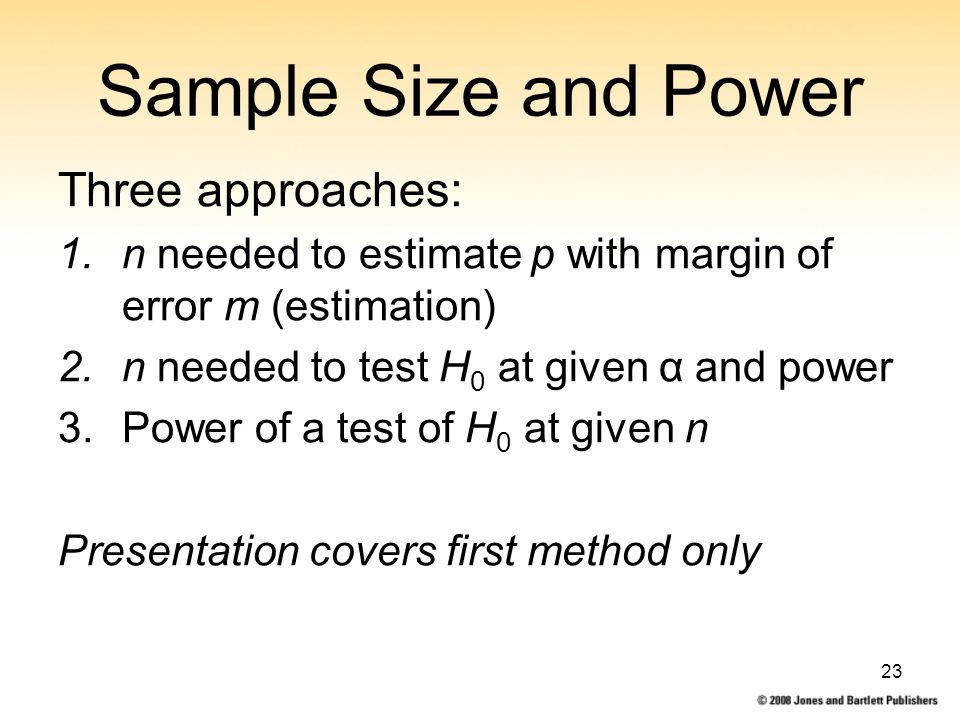 Sample Size and Power

Three approaches:

1. $n$ needed to estimate $p$ with margin of error $m$ (estimation)
2. $n$ needed to test $H_0$ at given α and power
3. Power of a test of $H_0$ at given $n$

Presentation covers first method only

23

© 2008 Jones and Bartlett Publishers